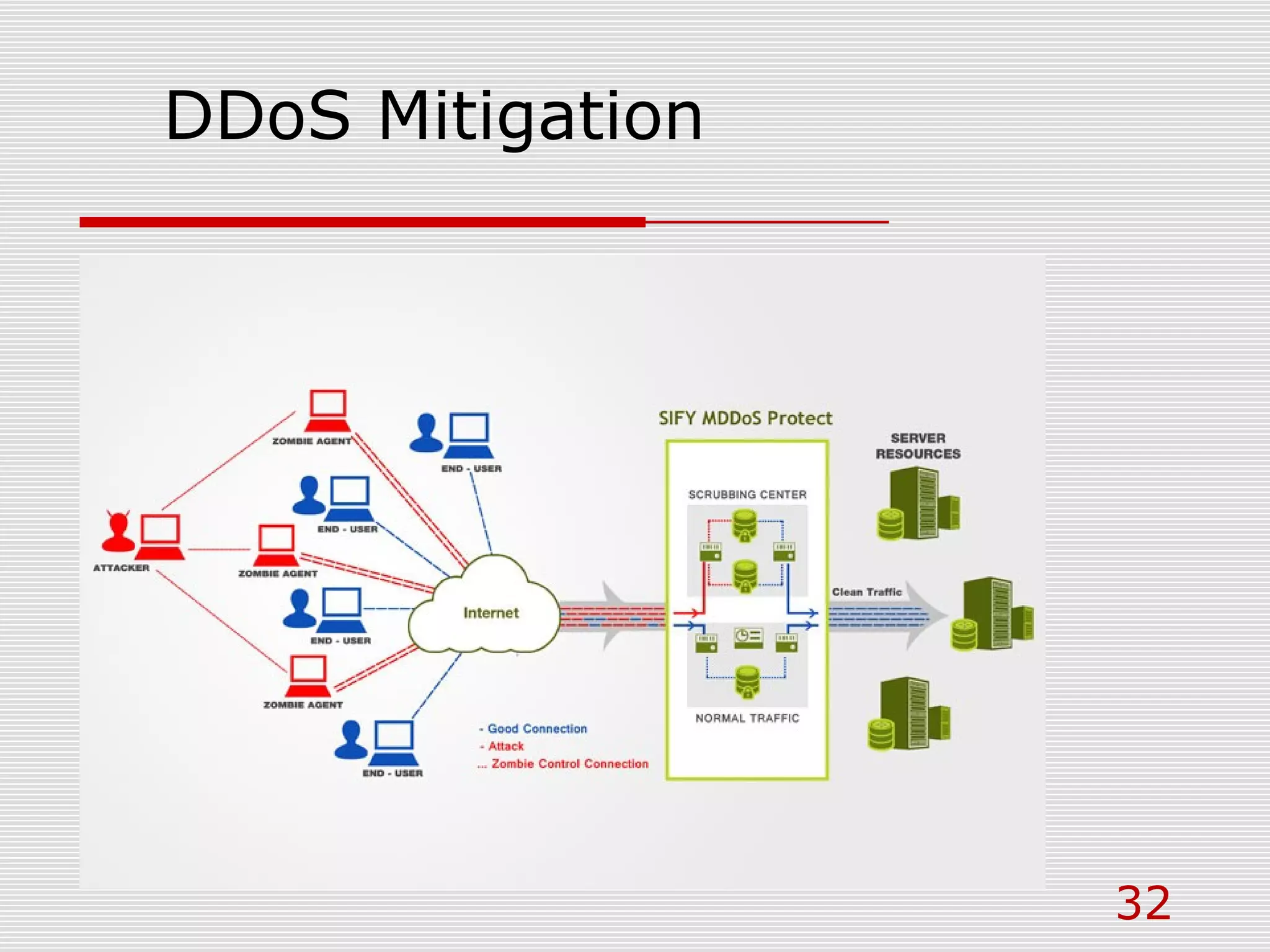 DDoS Mitigation

ZOMBIE AGENT

END - USER

END - USER

ATTACKER

ZOMBIE AGENT

END - USER

ZOMBIE AGENT

END - USER

Internet

- Good Connection
- Attack
... Zombie Control Connection

SIFY MDDoS Protect

SCRUBBING CENTER

NORMAL TRAFFIC

SERVER RESOURCES

Clean Traffic

32